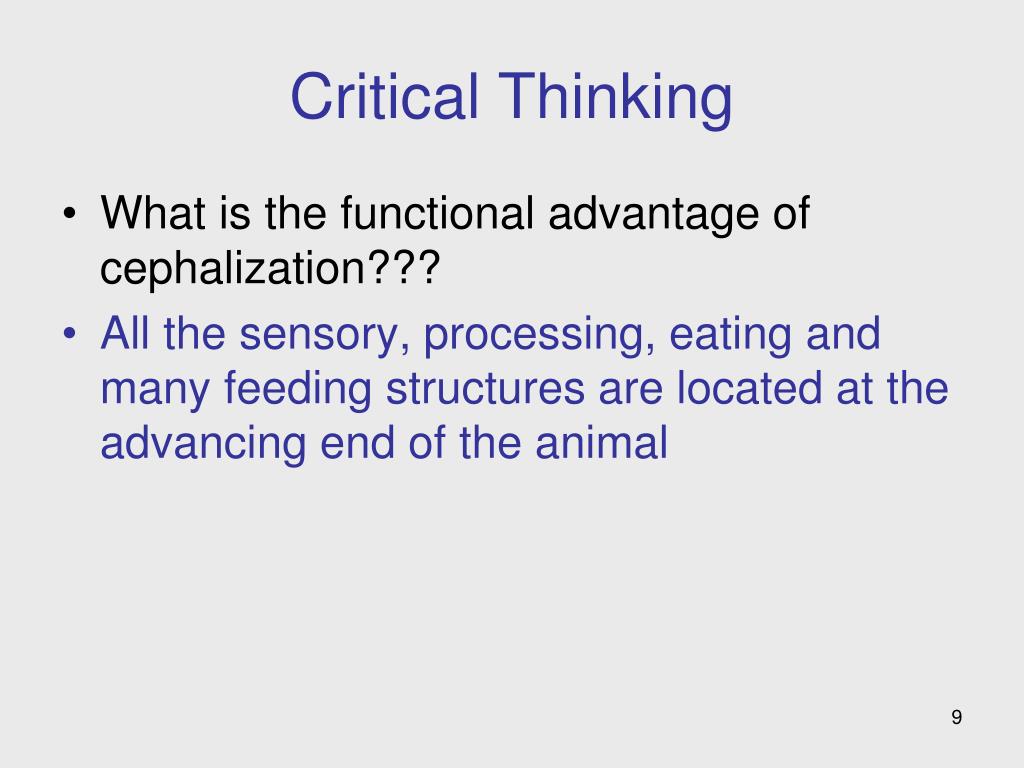 Critical Thinking

• What is the functional advantage of cephalization???

• All the sensory, processing, eating and many feeding structures are located at the advancing end of the animal

9